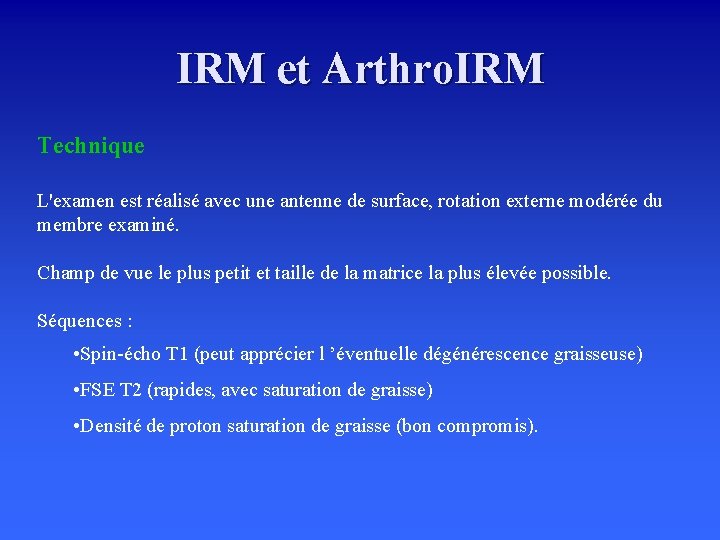 IRM et ArthroIRM

Technique

L'examen est réalisé avec une antenne de surface, rotation externe modérée du membre examiné.

Champ de vue le plus petit et taille de la matrice la plus élevée possible.

Séquences :

•Spin-écho T1 (peut apprécier l ’éventuelle dégénérescence graisseuse)

•FSE T2 (rapides, avec saturation de graisse)

•Densité de proton saturation de graisse (bon compromis).